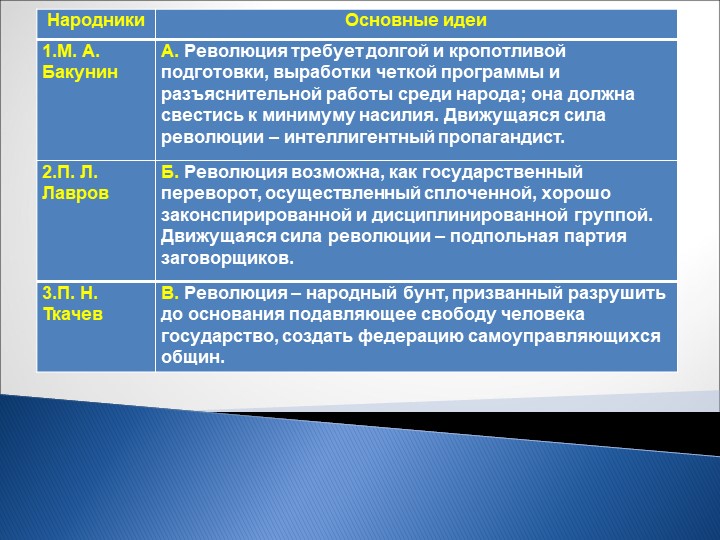 | Народники | Основные идеи |
|---|---|
| 1.М. А. Бакунин | А. Революция требует долгой и кропотливой подготовки, выработки четкой программы и разъяснительной работы среди народа; она должна свестись к минимуму насилия. Движущаяся сила революции – интеллигентный пропагандист. |
| 2.П. Л. Лавров | Б. Революция возможна, как государственный переворот, осуществленный сплоченной, хорошо законспирированной и дисциплинированной группой. Движущаяся сила революции – подпольная партия заговорщиков. |
| 3.П. Н. Ткачев | В. Революция – народный бунт, призванный разрушить до основания подавляющее свободу человека государство, создать федерацию самоуправляющихся общин. |